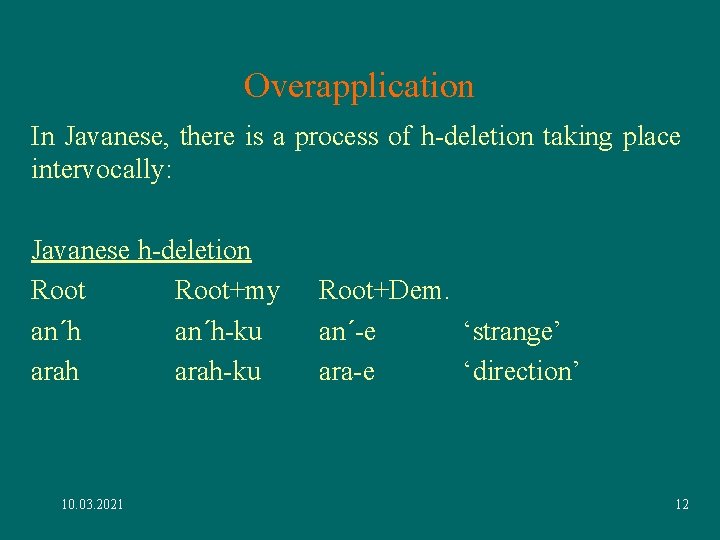 Overapplication

In Javanese, there is a process of h-deletion taking place intervocally:

Javanese h-deletion

| Root | Root+my | Root+Dem. | |
|---|---|---|---|
| an´h | an´h-ku | an´-e | ‘strange’ |
| arah | arah-ku | ara-e | ‘direction’ |

10.03.2021

12